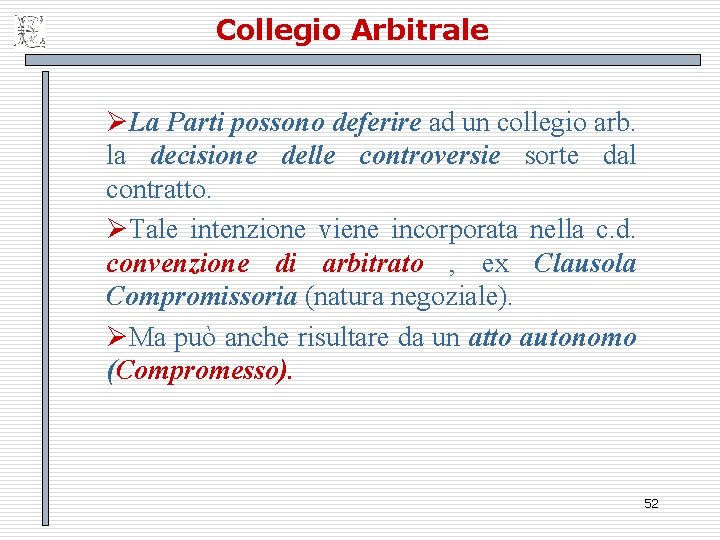 Collegio Arbitrale

➢La Parti possono deferire ad un collegio arb. la decisione delle controversie sorte dal contratto.

➢Tale intenzione viene incorporata nella c.d. convenzione di arbitrato , ex Clausola Compromissoria (natura negoziale).

➢Ma può anche risultare da un atto autonomo (Compromesso).

52